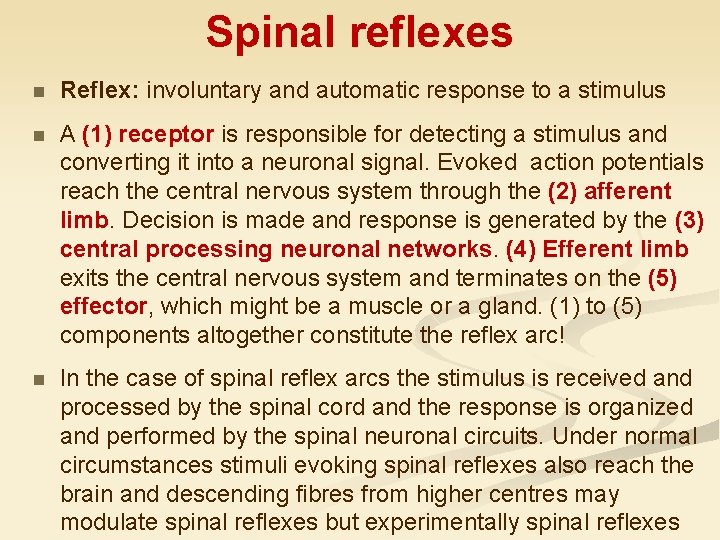 Spinal reflexes

Reflex: involuntary and automatic response to a stimulus

A (1) receptor is responsible for detecting a stimulus and converting it into a neuronal signal. Evoked action potentials reach the central nervous system through the (2) afferent limb. Decision is made and response is generated by the (3) central processing neuronal networks. (4) Efferent limb exits the central nervous system and terminates on the (5) effector, which might be a muscle or a gland. (1) to (5) components altogether constitute the reflex arc!

In the case of spinal reflex arcs the stimulus is received and processed by the spinal cord and the response is organized and performed by the spinal neuronal circuits. Under normal circumstances stimuli evoking spinal reflexes also reach the brain and descending fibres from higher centres may modulate spinal reflexes but experimentally spinal reflexes